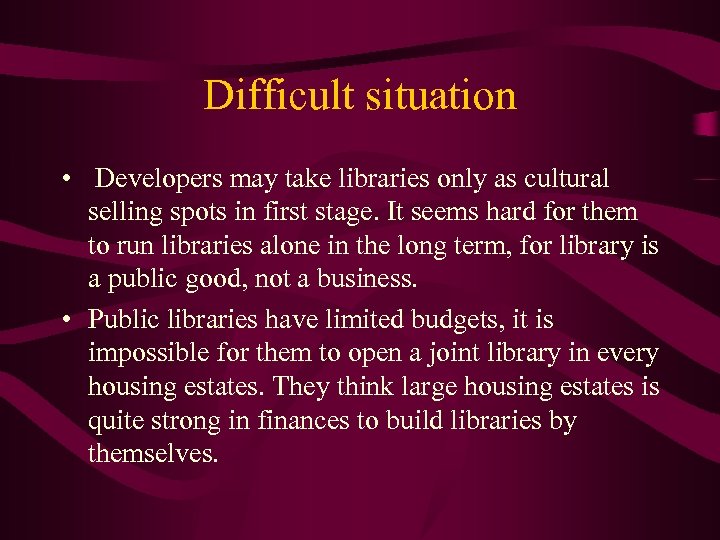 Difficult situation

• Developers may take libraries only as cultural selling spots in first stage. It seems hard for them to run libraries alone in the long term, for library is a public good, not a business.

• Public libraries have limited budgets, it is impossible for them to open a joint library in every housing estates. They think large housing estates is quite strong in finances to build libraries by themselves.